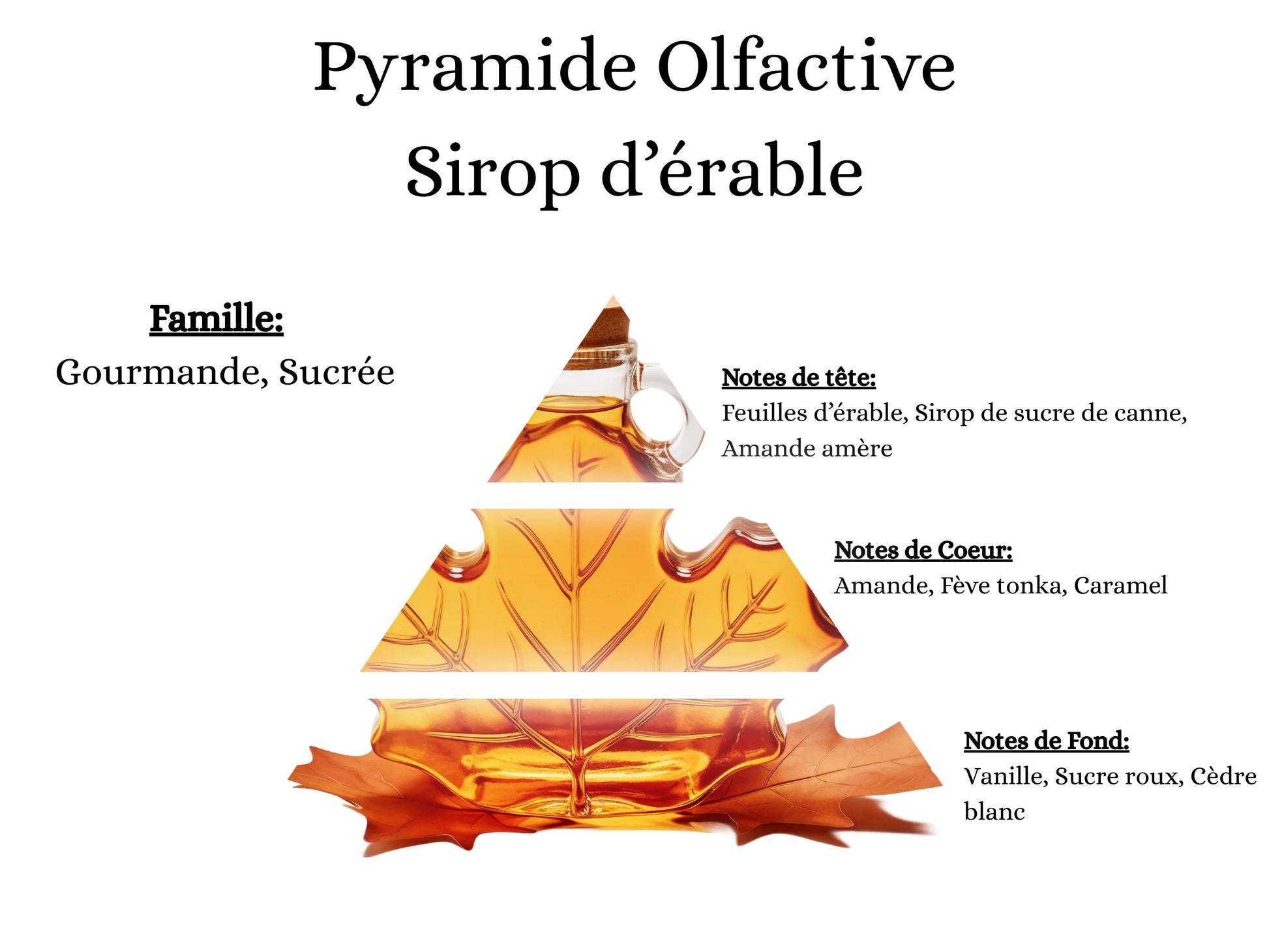 Pyramide Olfactive
Sirop d’érable

Famille:
Gourmande, Sucrée

Notes de tête:
Feuilles d’érable, Sirop de sucre de canne, Amande amère

Notes de Coeur:
Amande, Fève tonka, Caramel

Notes de Fond:
Vanille, Sucre roux, Cèdre blanc